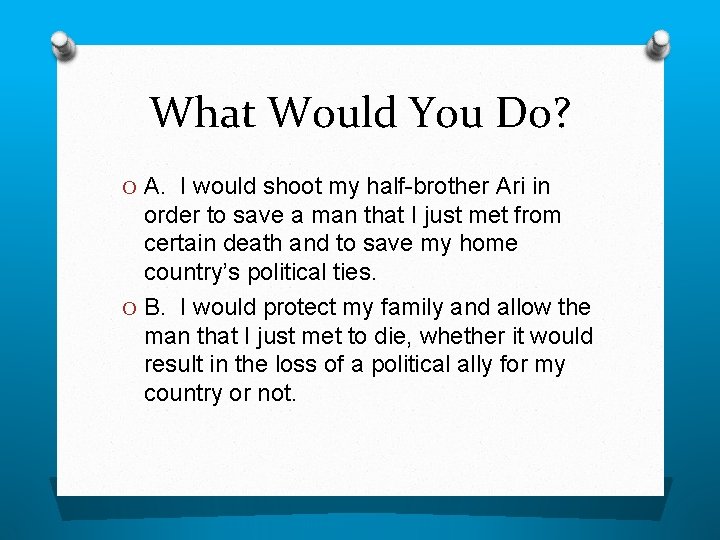 What Would You Do?

A. I would shoot my half-brother Ari in order to save a man that I just met from certain death and to save my home country's political ties.

B. I would protect my family and allow the man that I just met to die, whether it would result in the loss of a political ally for my country or not.